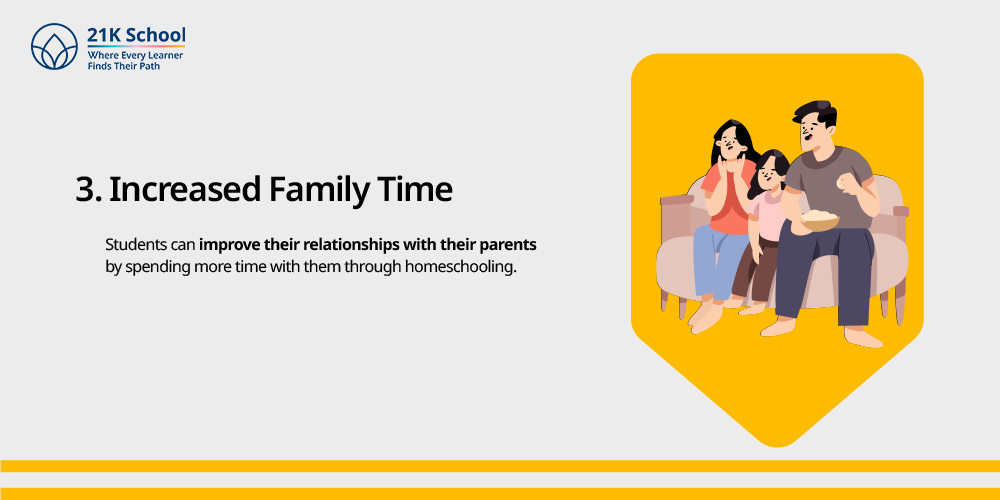 21K School
Where Every Learner
Finds Their Path

3. Increased Family Time

Students can improve their relationships with their parents by spending more time with them through homeschooling.